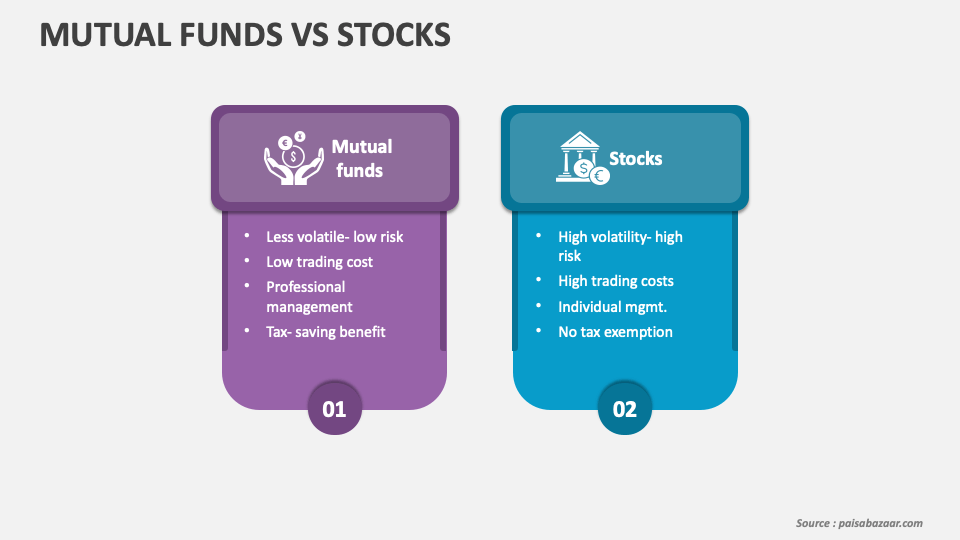 MUTUAL FUNDS VS STOCKS

Mutual funds

- Less volatile- low risk
- Low trading cost
- Professional management
- Tax- saving benefit

01

Stocks

- High volatility- high risk
- High trading costs
- Individual mgmt.
- No tax exemption

02

Source : paisabazaar.com